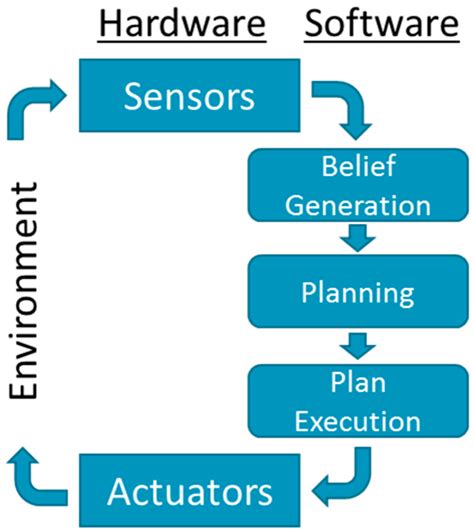 Hardware Software

Sensors

Belief Generation

Planning

Plan Execution

Actuators

Environment